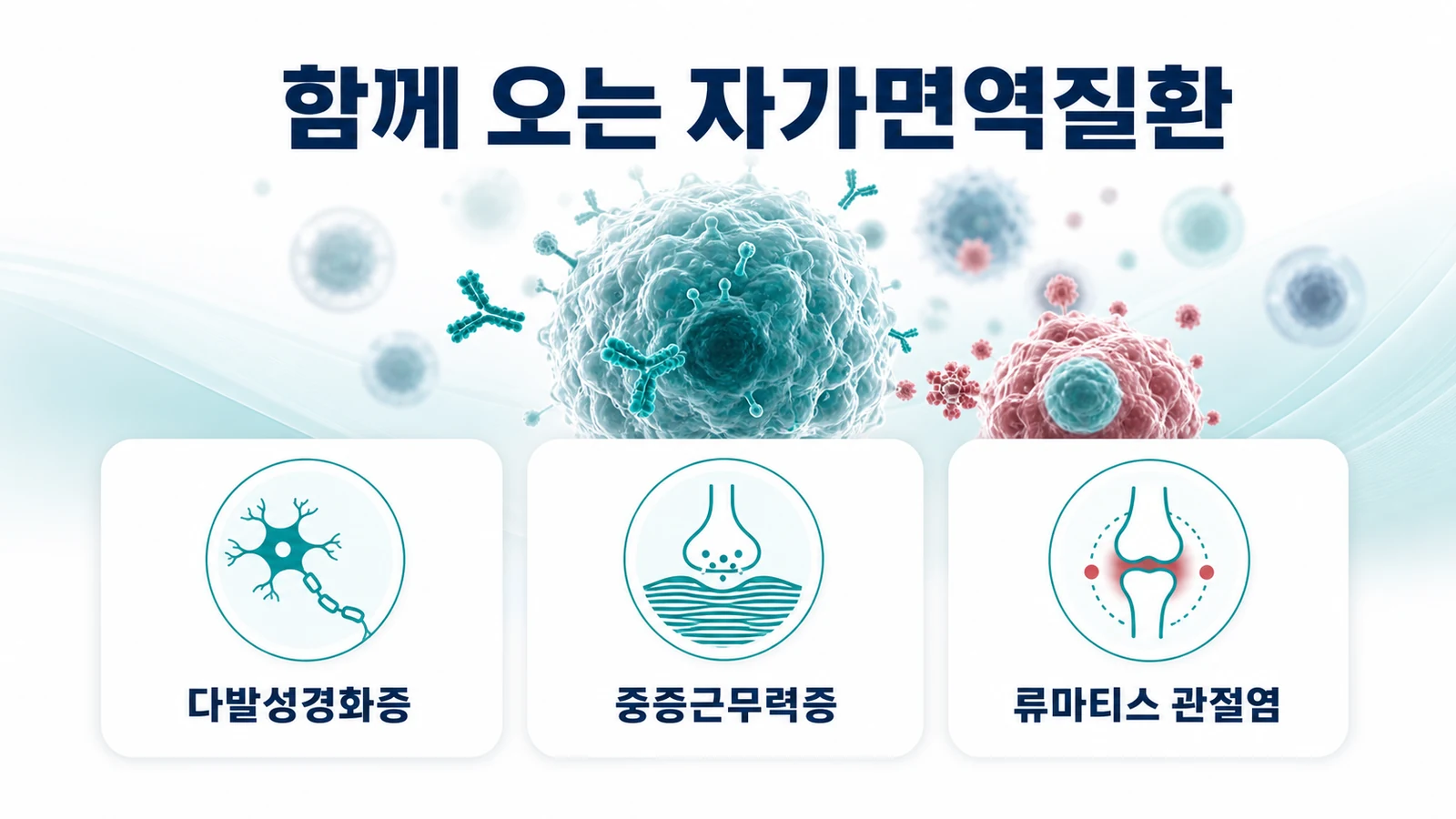 함께 오는 자가면역질환

다발성경화증

중증근무력증

류마티스 관절염